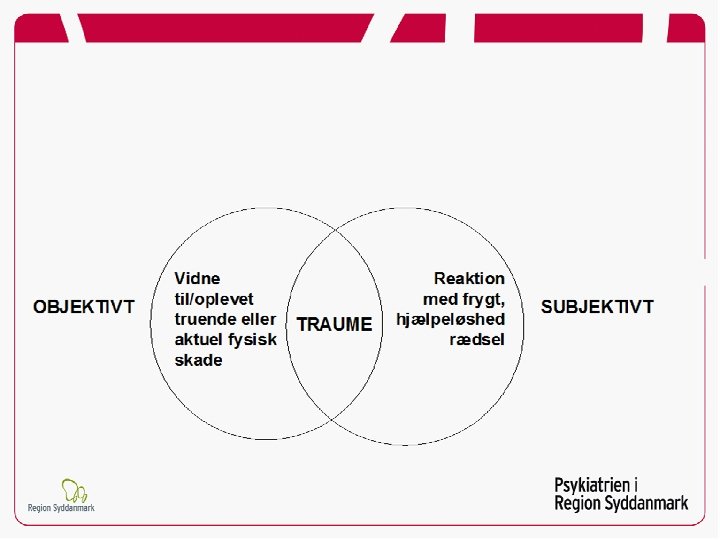 OBJEKTIVT

Vidne til/oplevet truende eller aktuel fysisk skade

TRAUME

Reaktion med frygt, hjælpeløshed rædsel

SUBJEKTIVT

Region Syddanmark

Psykiatrien i Region Syddanmark